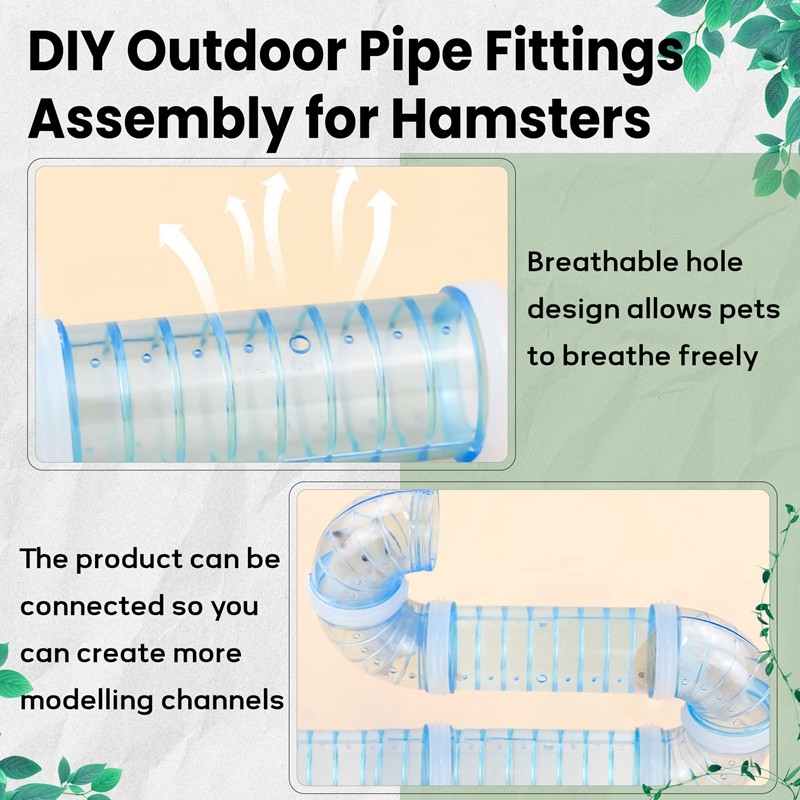 DIY Outdoor Pipe Fittings Assembly for Hamsters

Breathable hole design allows pets to breathe freely

The product can be connected so you can create more modelling channels